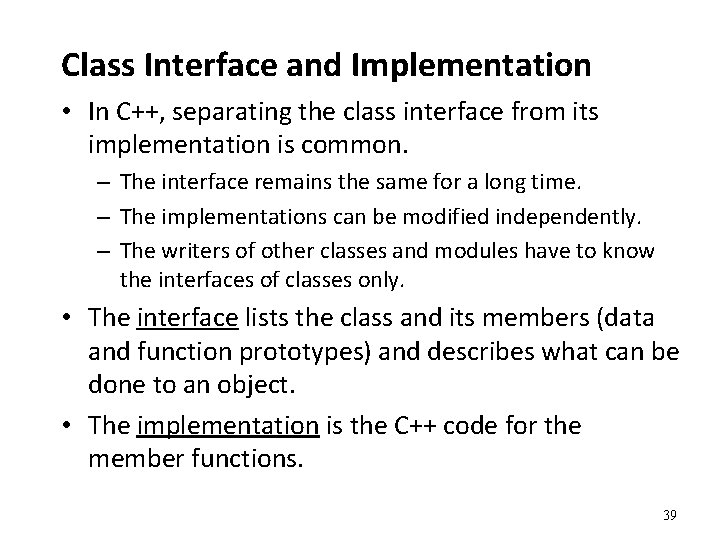 Class Interface and Implementation

• In C++, separating the class interface from its implementation is common.
– The interface remains the same for a long time.
– The implementations can be modified independently.
– The writers of other classes and modules have to know the interfaces of classes only.

• The interface lists the class and its members (data and function prototypes) and describes what can be done to an object.

• The implementation is the C++ code for the member functions.

39